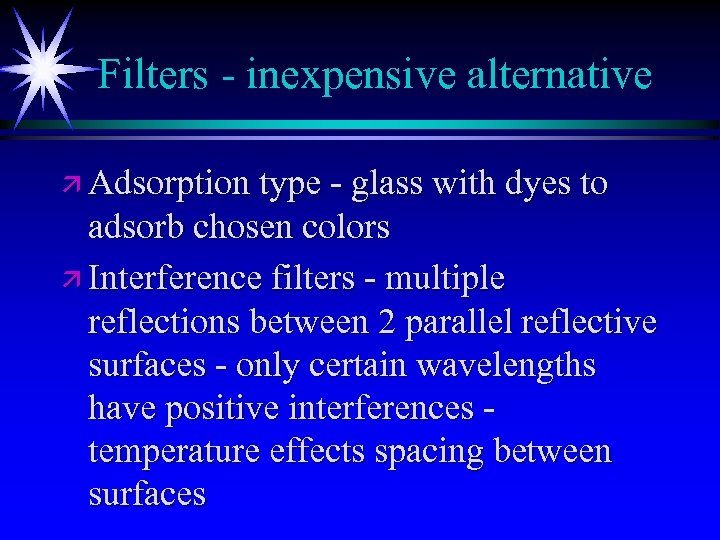 Filters - inexpensive alternative

Adsorption type - glass with dyes to adsorb chosen colors

Interference filters - multiple reflections between 2 parallel reflective surfaces - only certain wavelengths have positive interferences - temperature effects spacing between surfaces